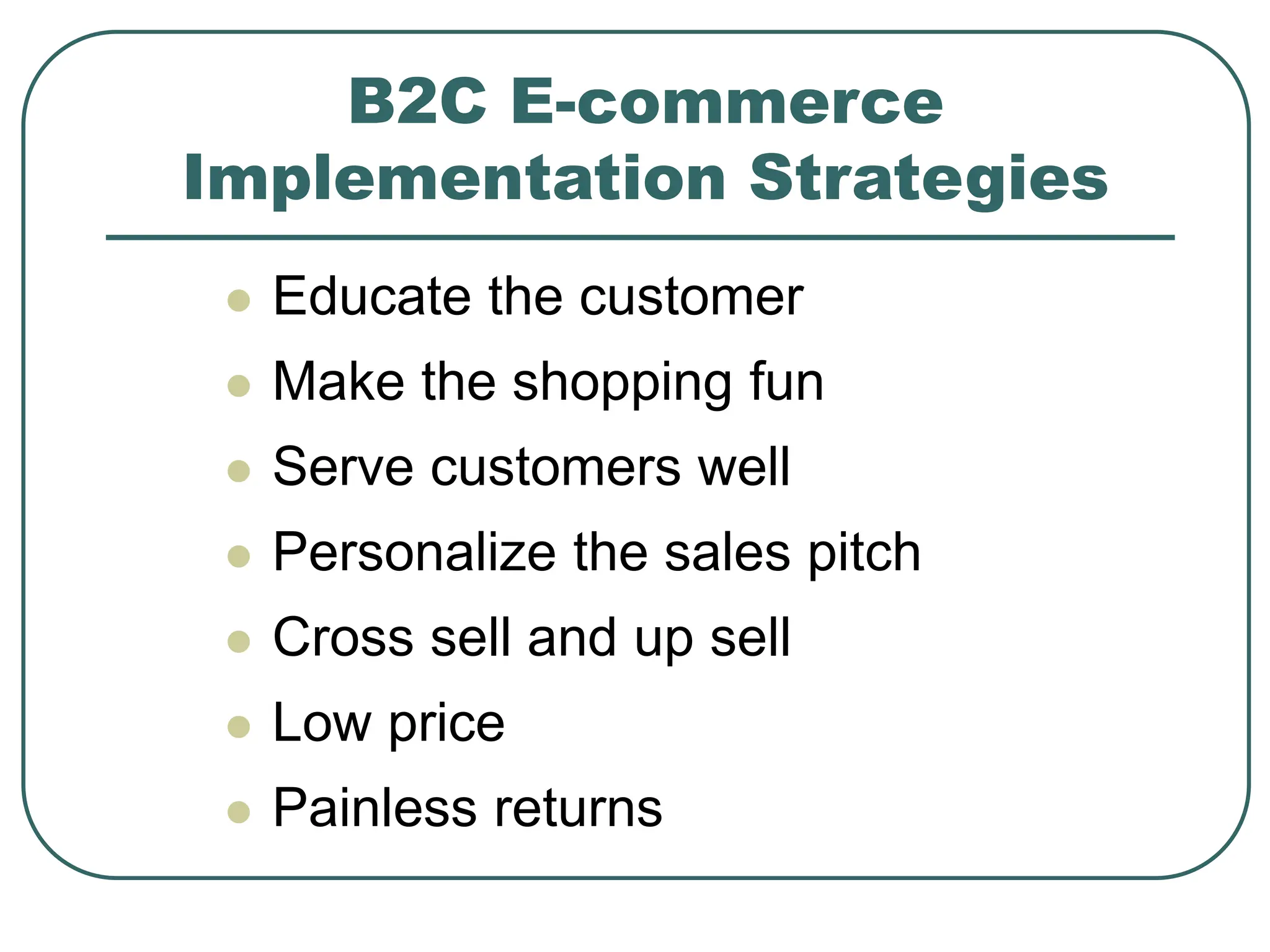 B2C E-commerce Implementation Strategies

- Educate the customer
- Make the shopping fun
- Serve customers well
- Personalize the sales pitch
- Cross sell and up sell
- Low price
- Painless returns